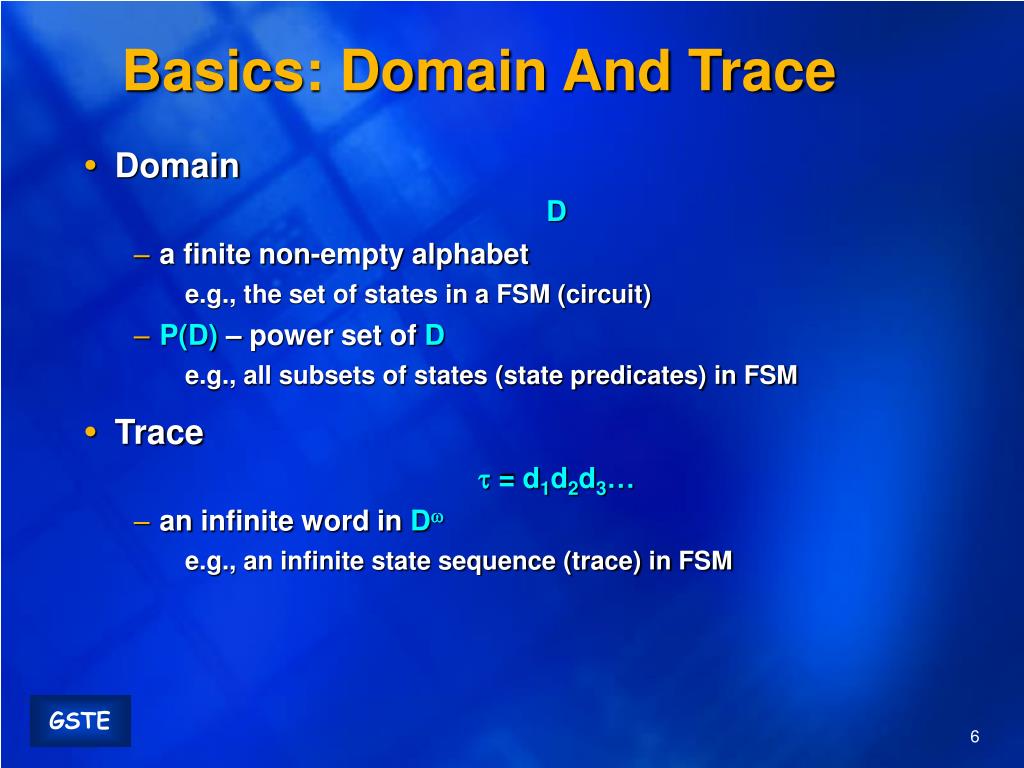 Basics: Domain And Trace

• Domain

D

– a finite non-empty alphabet

e.g., the set of states in a FSM (circuit)

– P(D) – power set of D

e.g., all subsets of states (state predicates) in FSM

• Trace

$\tau = d_1d_2d_3\ldots$

– an infinite word in $D^\omega$

e.g., an infinite state sequence (trace) in FSM

GSTE

6